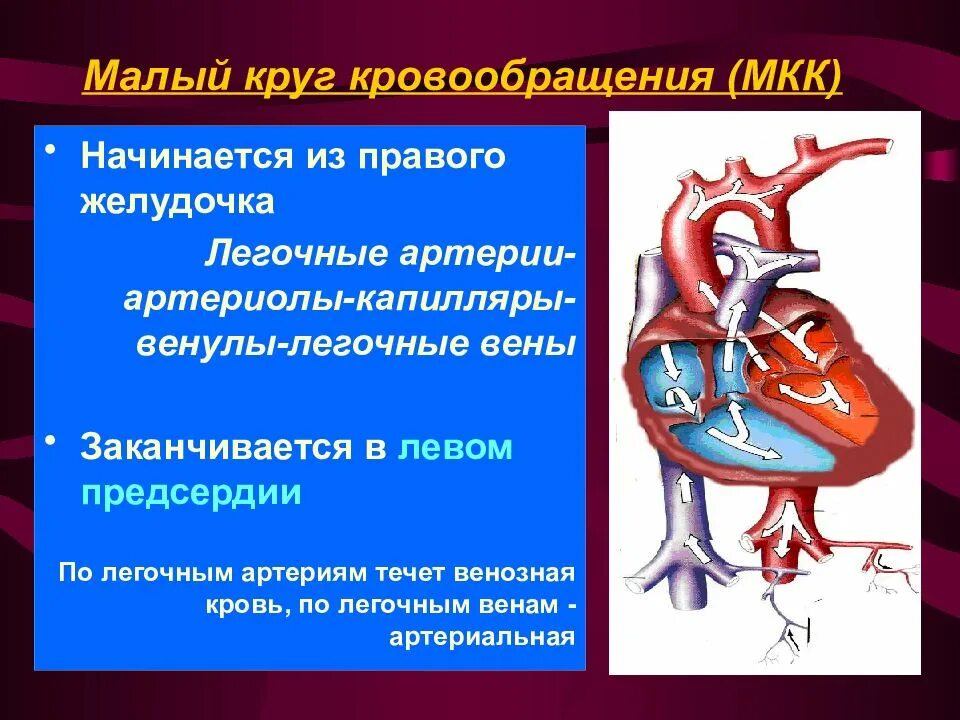 Малый круг кровообращения (МКК)

• Начинается из правого желудочка

Легочные артерии-артериолы-капилляры-венулы-легочные вены

• Заканчивается в левом предсердии

По легочным артериям течет венозная кровь, по легочным венам - артериальная